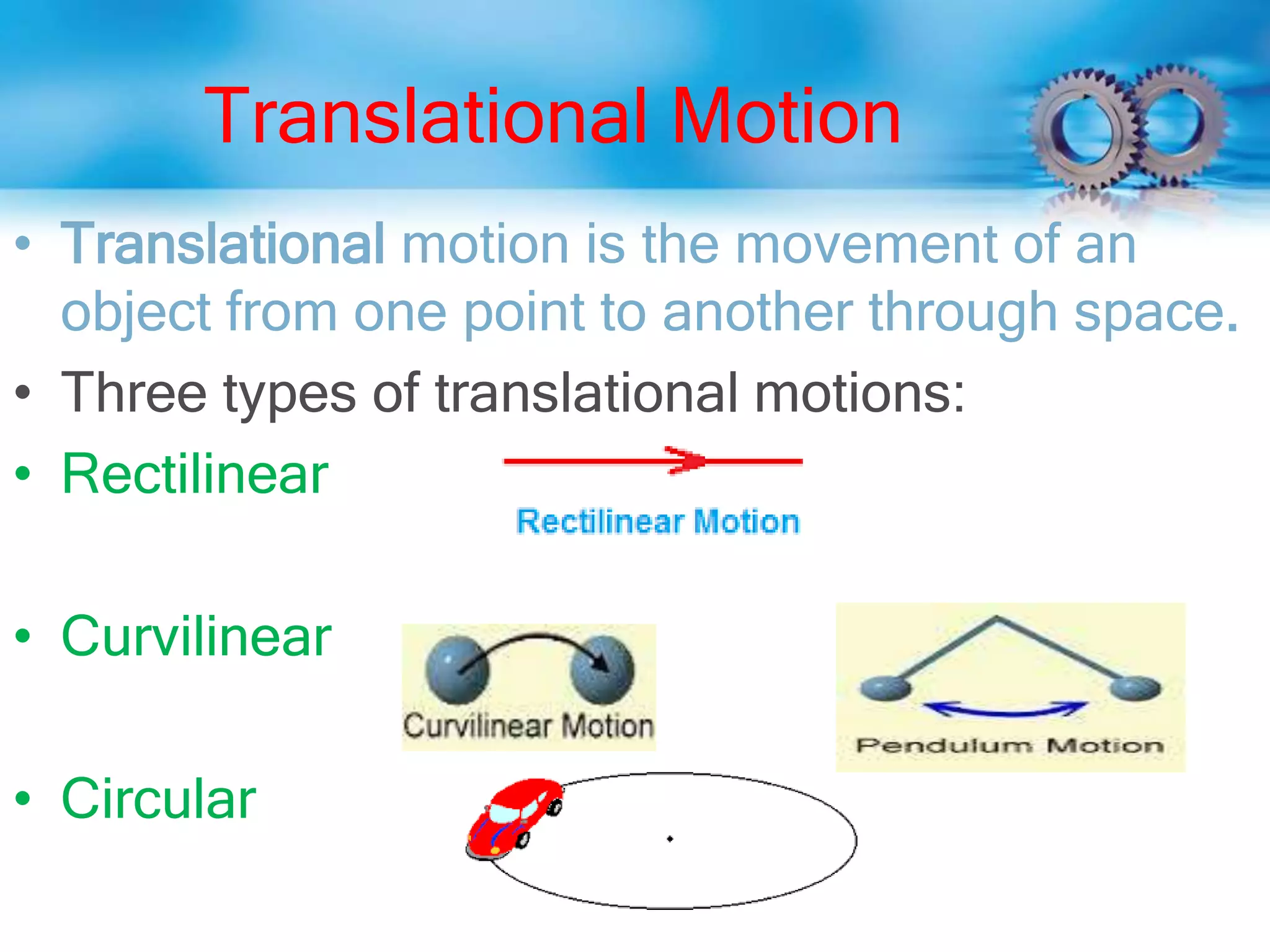 Translational Motion

• Translational motion is the movement of an object from one point to another through space.
• Three types of translational motions:
• Rectilinear

Rectilinear Motion

• Curvilinear

Curvilinear Motion

Pendulum Motion

• Circular